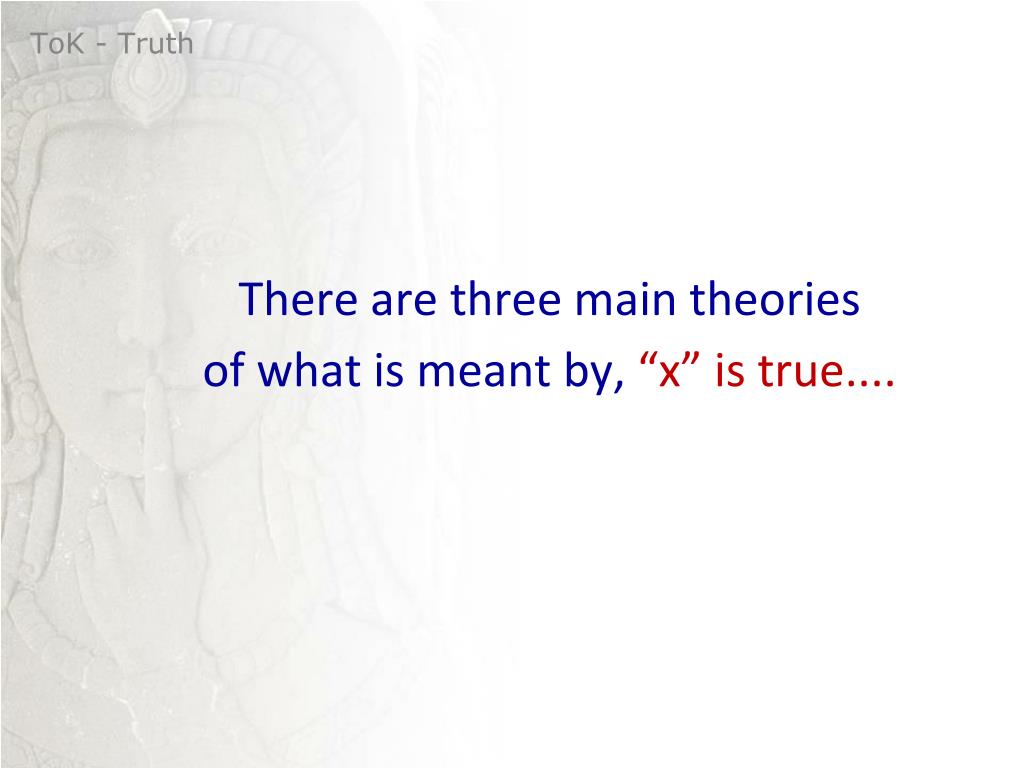 ToK - Truth

There are three main theories of what is meant by, “x” is true....